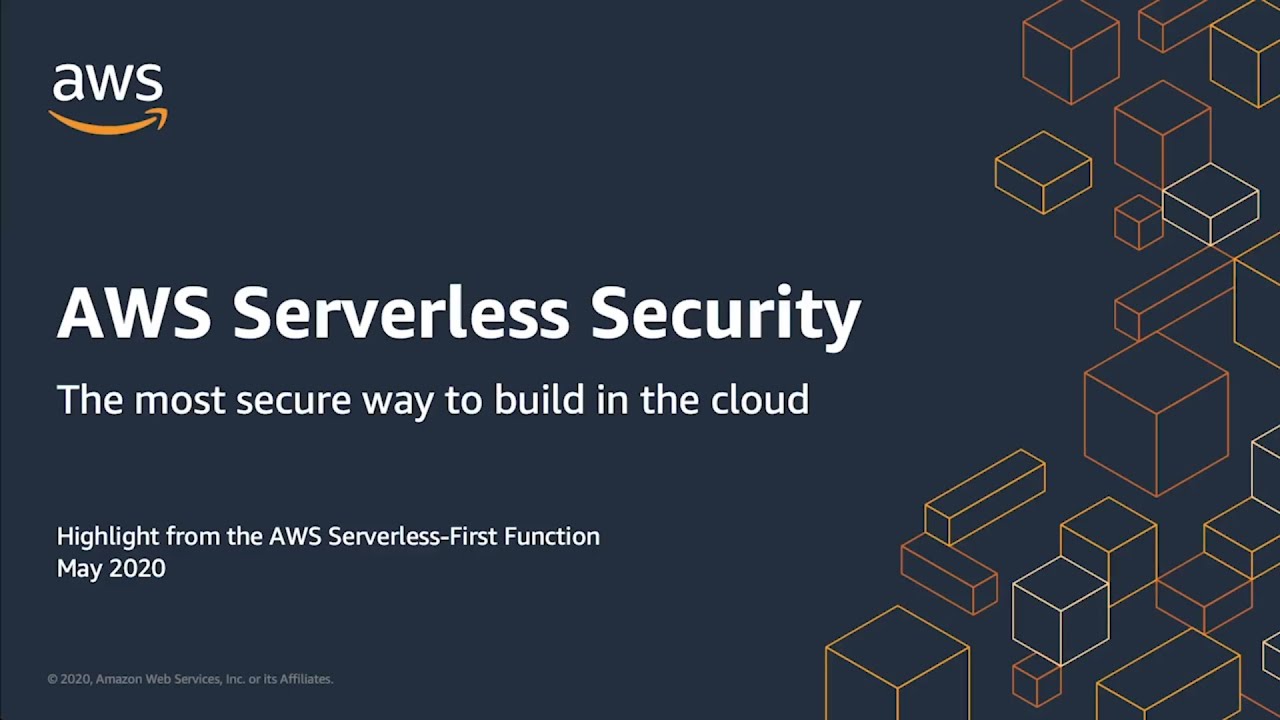 aws

AWS Serverless Security

The most secure way to build in the cloud

Highlight from the AWS Serverless-First Function
May 2020

© 2020, Amazon Web Services, Inc. or its Affiliates.